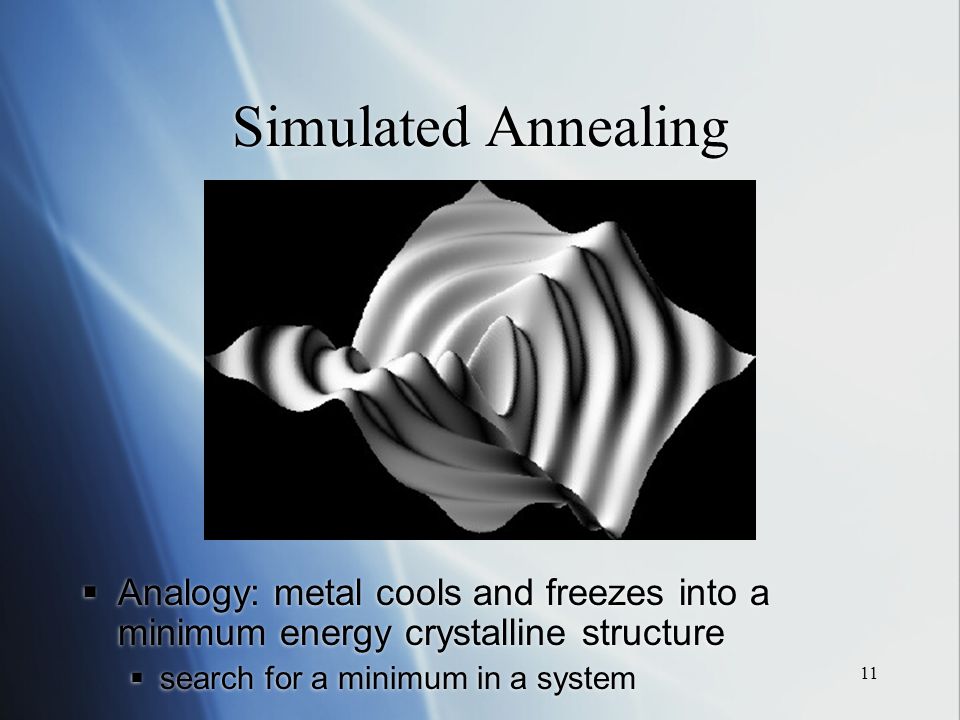 Simulated Annealing

▪ Analogy: metal cools and freezes into a minimum energy crystalline structure
▪ search for a minimum in a system

11